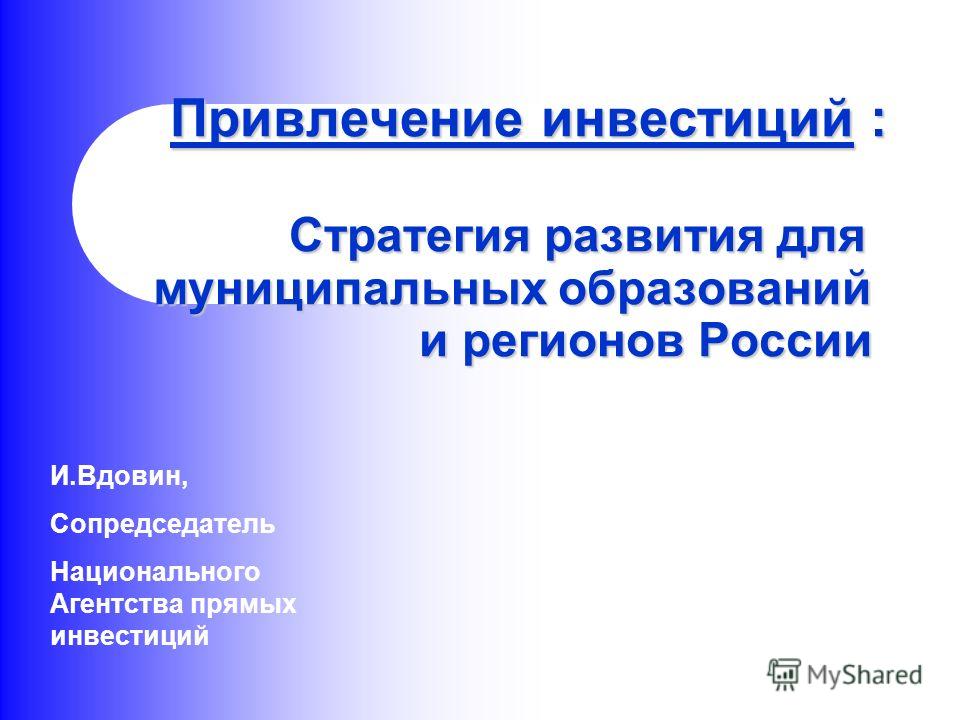 Привлечение инвестиций :

Стратегия развития для муниципальных образований и регионов России

И.Вдовин,

Сопредседатель

Национального Агентства прямых инвестиций

MyShared